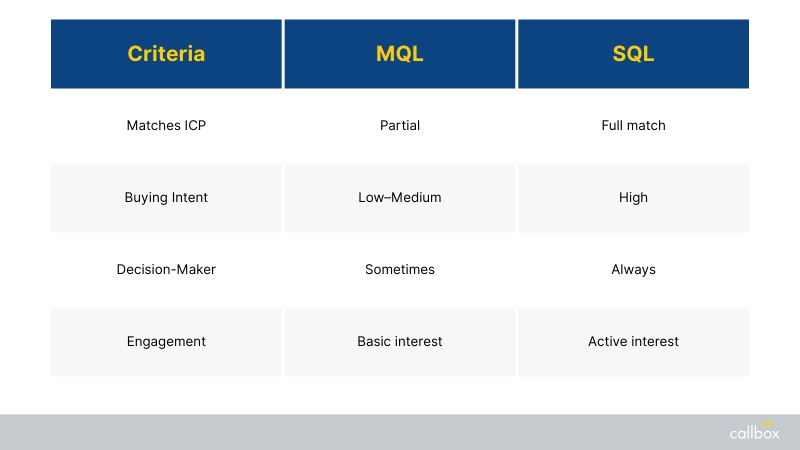 | Criteria | MQL | SQL |
|---|---|---|
| Matches ICP | Partial | Full match |
| Buying Intent | Low–Medium | High |
| Decision-Maker | Sometimes | Always |
| Engagement | Basic interest | Active interest |

callbox